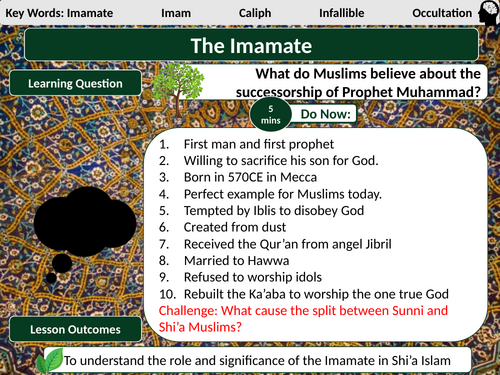 Key Words: Imamate Imam Caliph Infallible Occultation

The Imamate

Learning Question

What do Muslims believe about the successorship of Prophet Muhammad?

5 mins

Do Now:

1. First man and first prophet
2. Willing to sacrifice his son for God.
3. Born in 570CE in Mecca
4. Perfect example for Muslims today.
5. Tempted by Iblis to disobey God
6. Created from dust
7. Received the Qur'an from angel Jibril
8. Married to Hawwa
9. Refused to worship idols
10. Rebuilt the Ka'aba to worship the one true God

Challenge: What cause the split between Sunni and Shi'a Muslims?

Lesson Outcomes

To understand the role and significance of the Imamate in Shi'a Islam